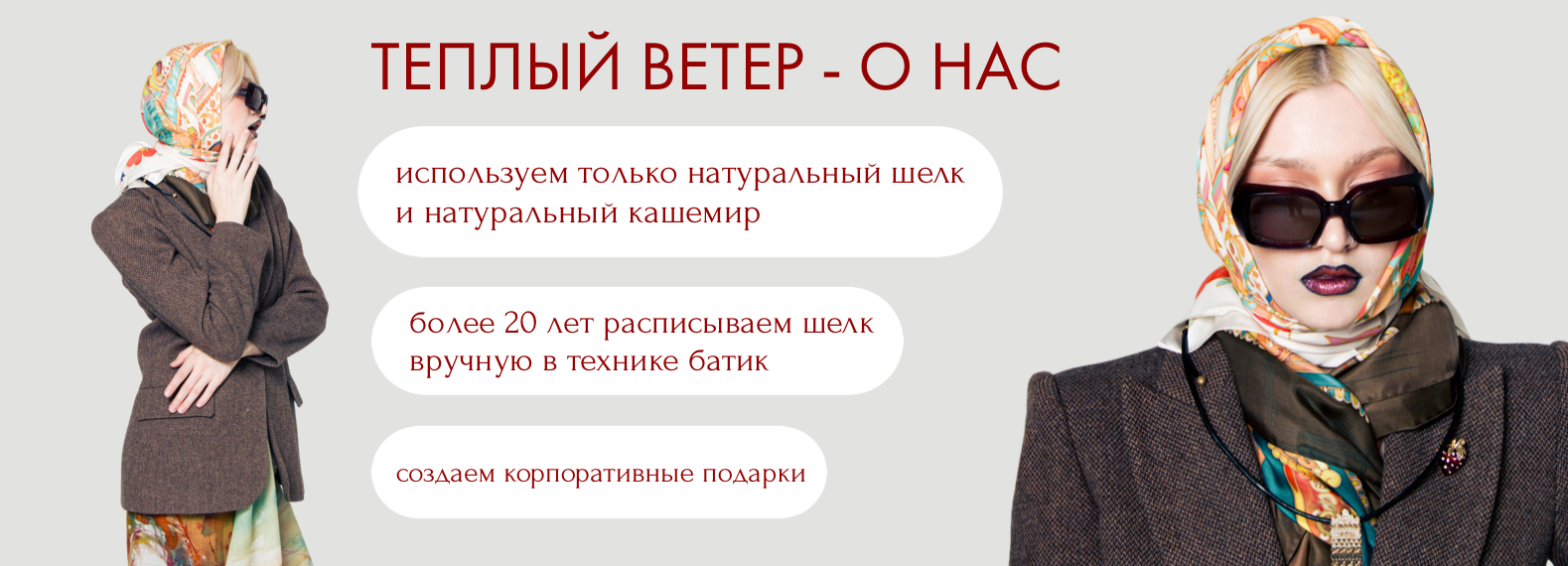 ТЕПЛЫЙ ВЕТЕР - О НАС

используем только натуральный шелк и натуральный кашемир

более 20 лет расписываем шелк вручную в технике батик

создаем корпоративные подарки